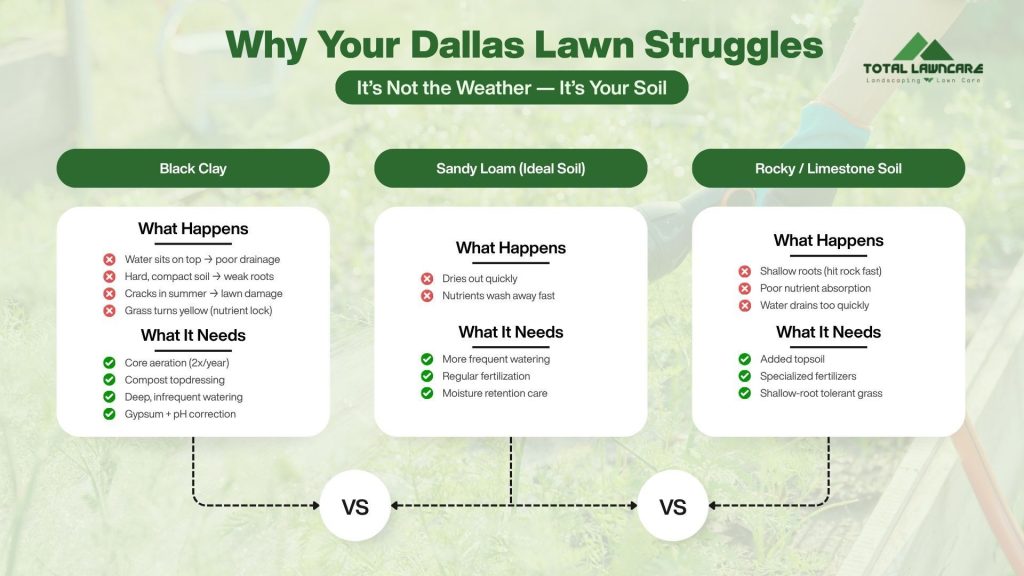 Why Your Dallas Lawn Struggles

It's Not the Weather — It's Your Soil

TOTAL LAWNCARE
Landscaping Lawn Care

Black Clay

What Happens

Water sits on top → poor drainage
Hard, compact soil → weak roots
Cracks in summer → lawn damage
Grass turns yellow (nutrient lock)

What It Needs

Core aeration (2x/year)
Compost topdressing
Deep, infrequent watering
Gypsum + pH correction

Sandy Loam (Ideal Soil)

What Happens

Dries out quickly
Nutrients wash away fast

What It Needs

More frequent watering
Regular fertilization
Moisture retention care

Rocky / Limestone Soil

What Happens

Shallow roots (hit rock fast)
Poor nutrient absorption
Water drains too quickly

What It Needs

Added topsoil
Specialized fertilizers
Shallow-root tolerant grass

VS

VS